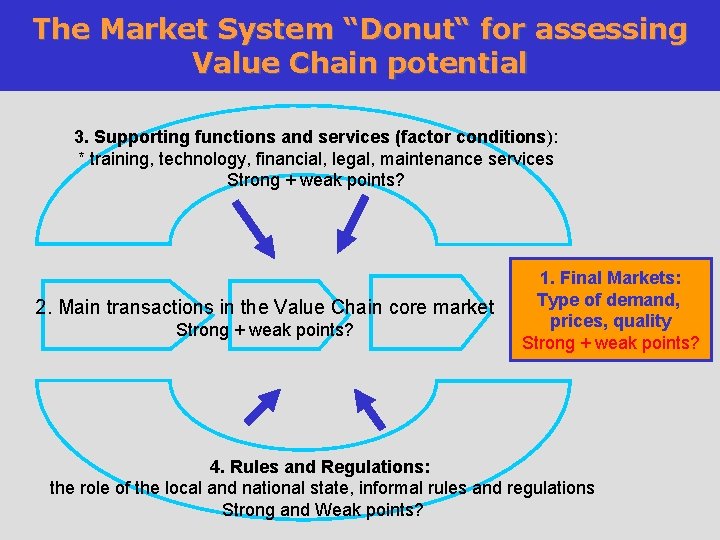 The Market System “Donut“ for assessing Value Chain potential

3. Supporting functions and services (factor conditions):
* training, technology, financial, legal, maintenance services
Strong + weak points?

2. Main transactions in the Value Chain core market
Strong + weak points?

1. Final Markets:
Type of demand, prices, quality
Strong + weak points?

4. Rules and Regulations:
the role of the local and national state, informal rules and regulations
Strong and Weak points?